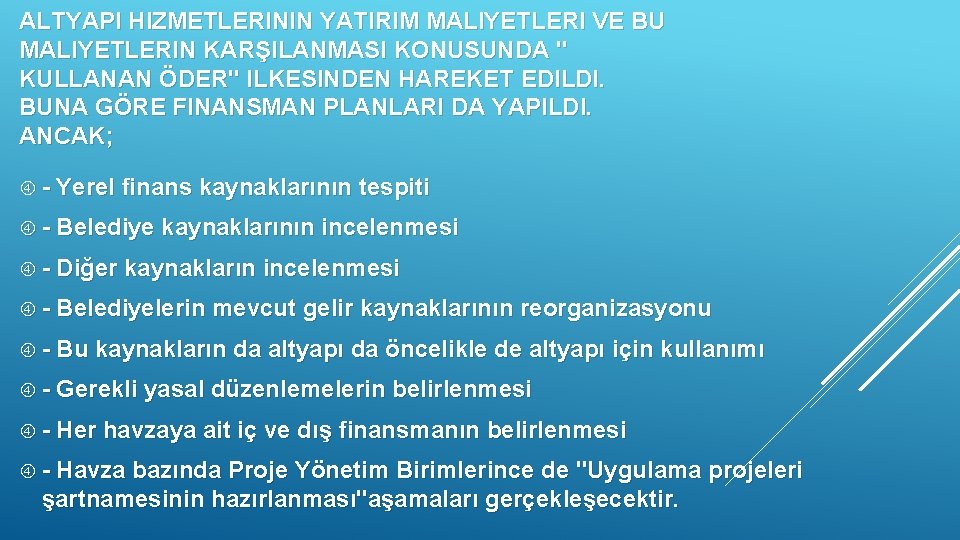 ALTYAPI HIZMETLERININ YATIRIM MALIYETLERI VE BU MALIYETLERIN KARŞILANMASI KONUSUNDA " KULLANAN ÖDER" ILKESINDEN HAREKET EDILDI. BUNA GÖRE FINANSMAN PLANLARI DA YAPILDI. ANCAK;

- Yerel finans kaynaklarının tespiti

- Belediye kaynaklarının incelenmesi

- Diğer kaynakların incelenmesi

- Belediyelerin mevcut gelir kaynaklarının reorganizasyonu

- Bu kaynakların da altyapı da öncelikle de altyapı için kullanımı

- Gerekli yasal düzenlemelerin belirlenmesi

- Her havzaya ait iç ve dış finansmanın belirlenmesi

- Havza bazında Proje Yönetim Birimlerince de "Uygulama projeleri şartnamesinin hazırlanması"aşamaları gerçekleşecektir.